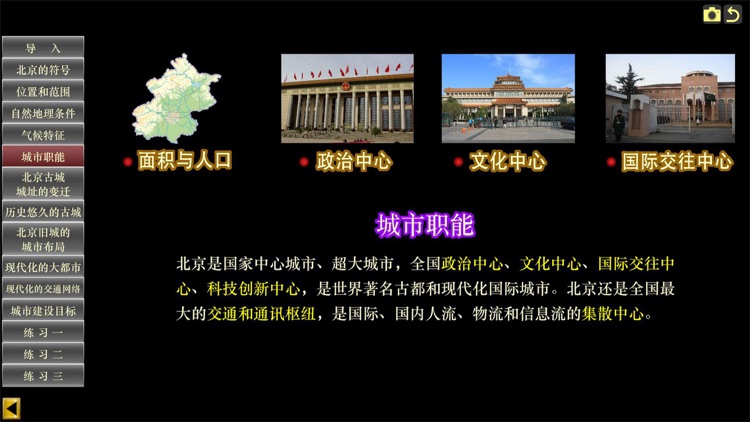 导 入
北京的符号
位置和范围
自然地理条件
气候特征
城市职能
北京古城城址的变迁
历史悠久的古城
北京旧城的城市布局
现代化的大都市
现代化的交通网络
城市建设目标
练 习 一
练 习 二
练 习 三

面积与人口
政治中心
文化中心
国际交往中心

城市职能

北京是国家中心城市、超大城市，全国政治中心、文化中心、国际交往中心、科技创新中心，是世界著名古都和现代化国际城市。北京还是全国最大的交通和通讯枢纽，是国际、国内人流、物流和信息流的集散中心。